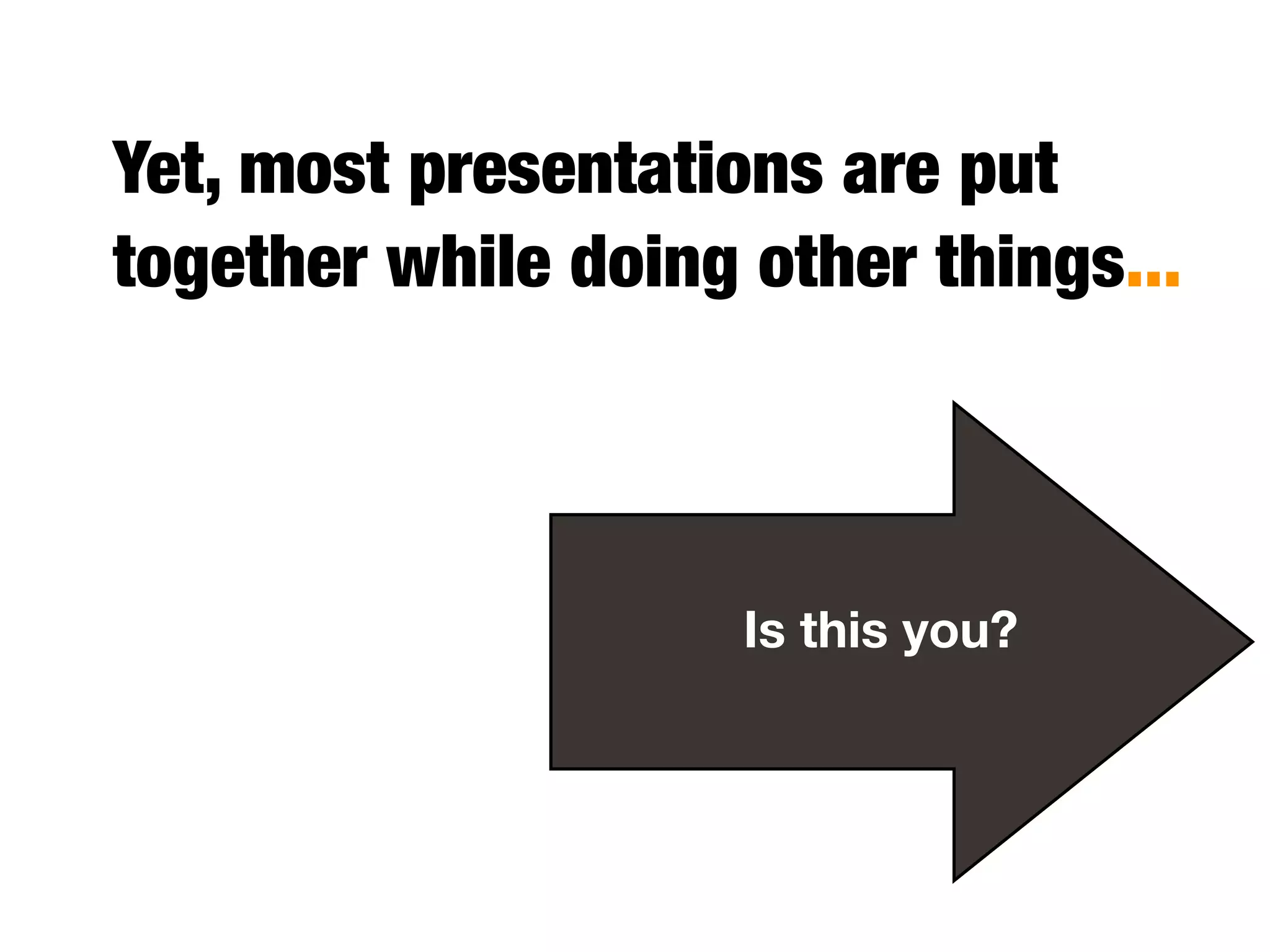 Yet, most presentations are put together while doing other things...

Is this you?